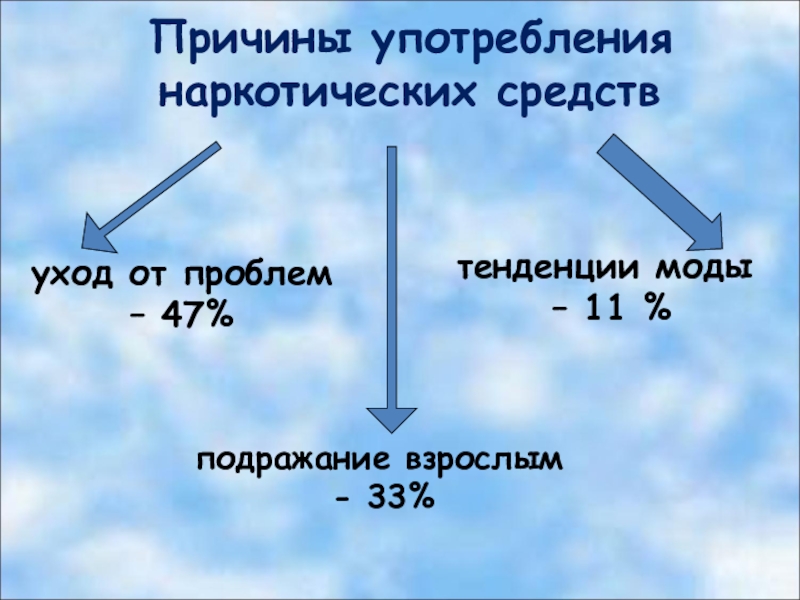 Причины употребления наркотических средств

уход от проблем – 47%

тенденции моды – 11 %

подражание взрослым - 33%